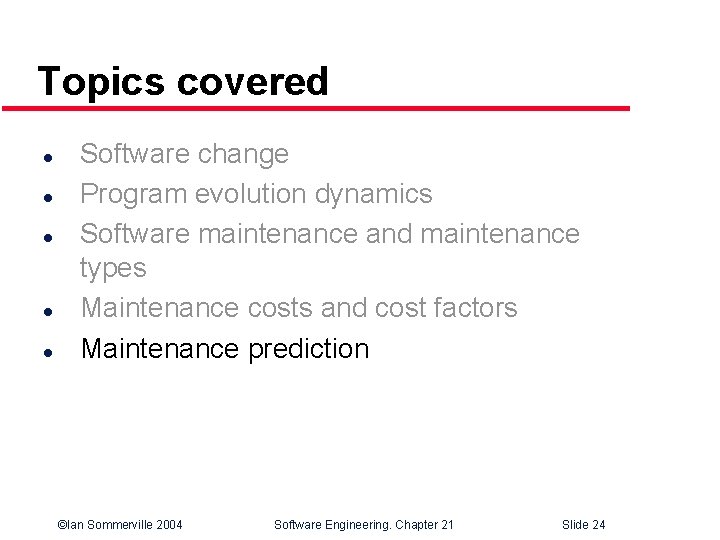 Topics covered

- Software change
- Program evolution dynamics
- Software maintenance and maintenance types
- Maintenance costs and cost factors
- Maintenance prediction

©Ian Sommerville 2004 Software Engineering. Chapter 21 Slide 24